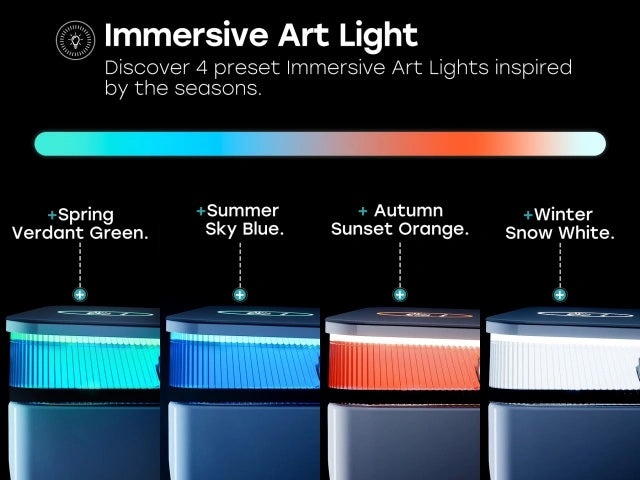 Immersive Art Light

Discover 4 preset Immersive Art Lights inspired by the seasons.

+Spring Verdant Green.

+Summer Sky Blue.

+ Autumn Sunset Orange.

+Winter Snow White.